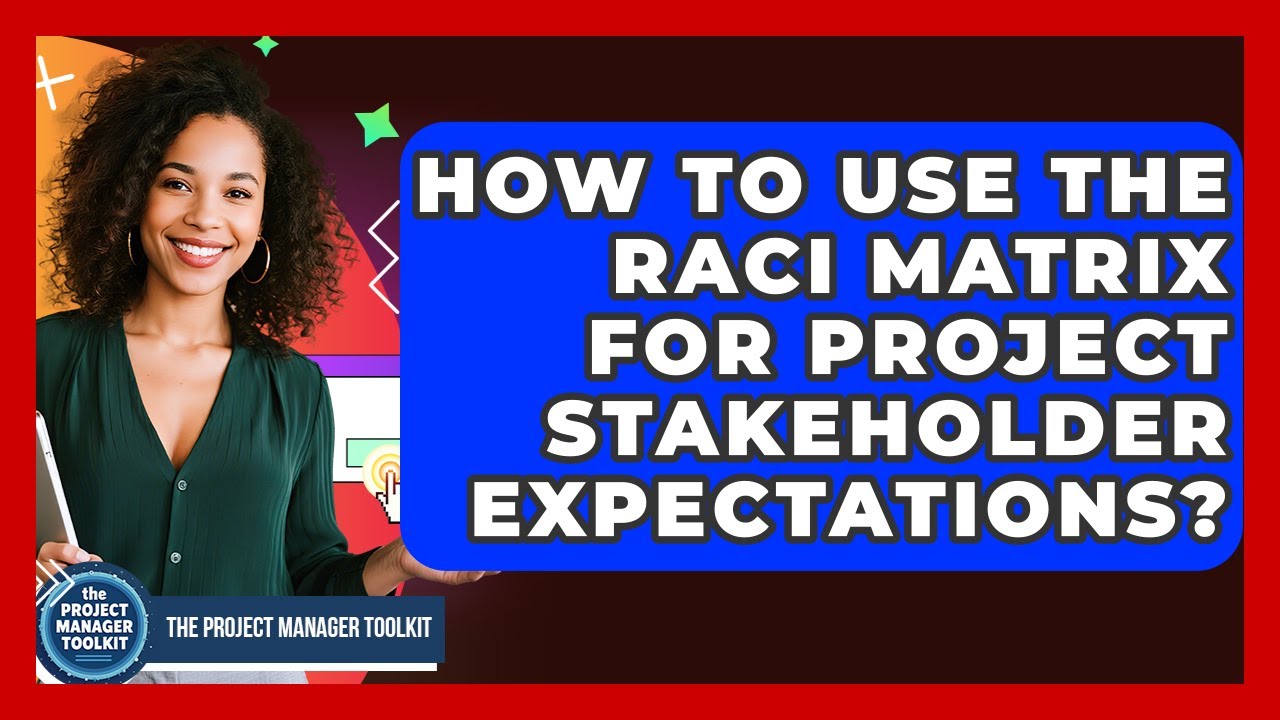 HOW TO USE THE RACI MATRIX FOR PROJECT STAKEHOLDER EXPECTATIONS?

the PROJECT MANAGER TOOLKIT

THE PROJECT MANAGER TOOLKIT